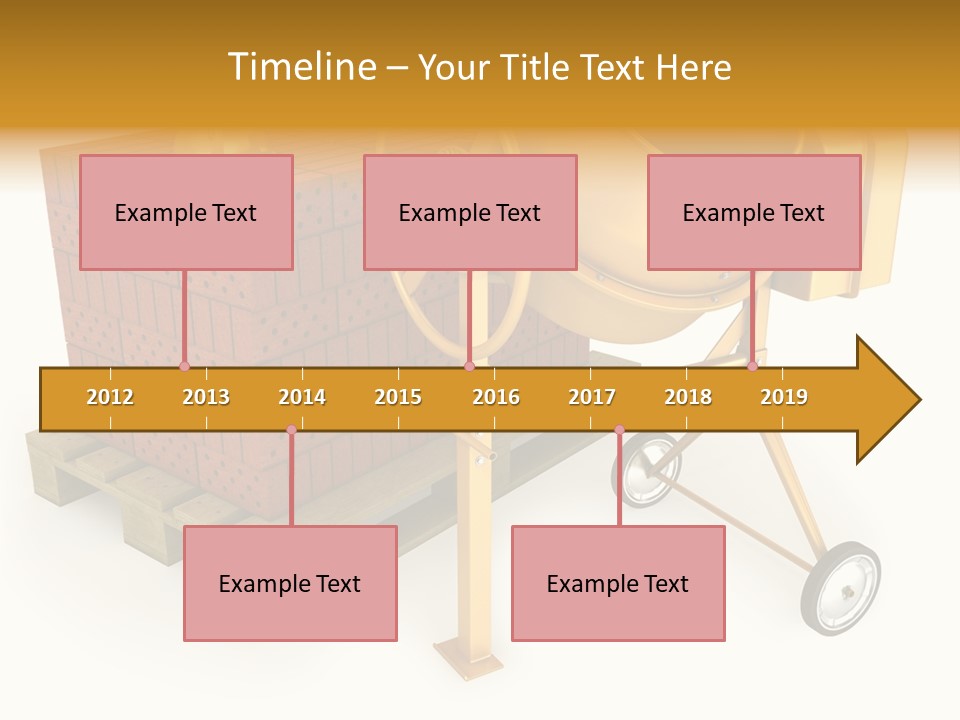 Timeline – Your Title Text Here

Example Text

Example Text

Example Text

2012 2013 2014 2015 2016 2017 2018 2019

Example Text

Example Text